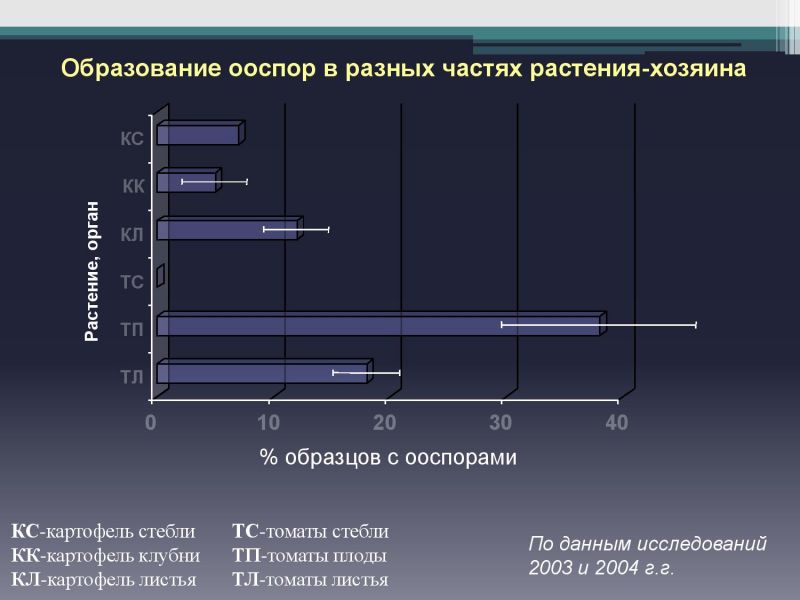 Образование ооспор в разных частях растения-хозяина

Растение, орган

КС
КК
КЛ
ТС
ТП
ТЛ

0 10 20 30 40

% образцов с ооспорами

КС-картофель стебли
КК-картофель клубни
КЛ-картофель листья

ТС-томаты стебли
ТП-томаты плоды
ТЛ-томаты листья

По данным исследований 2003 и 2004 г.г.